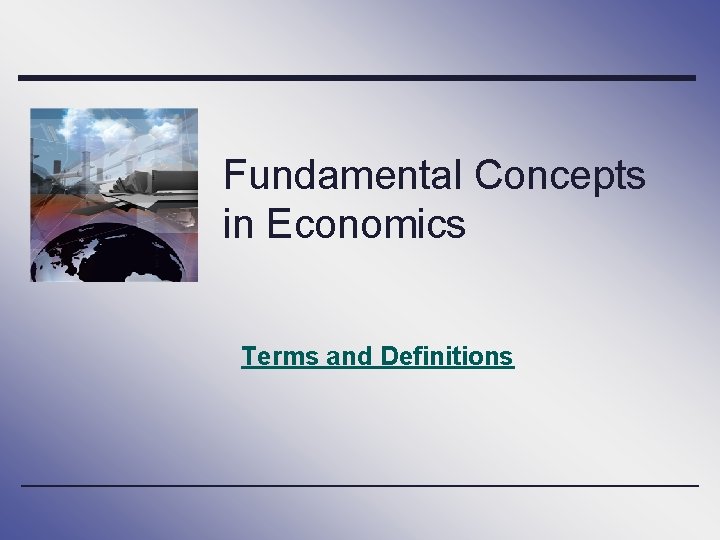 Fundamental Concepts in Economics

Terms and Definitions